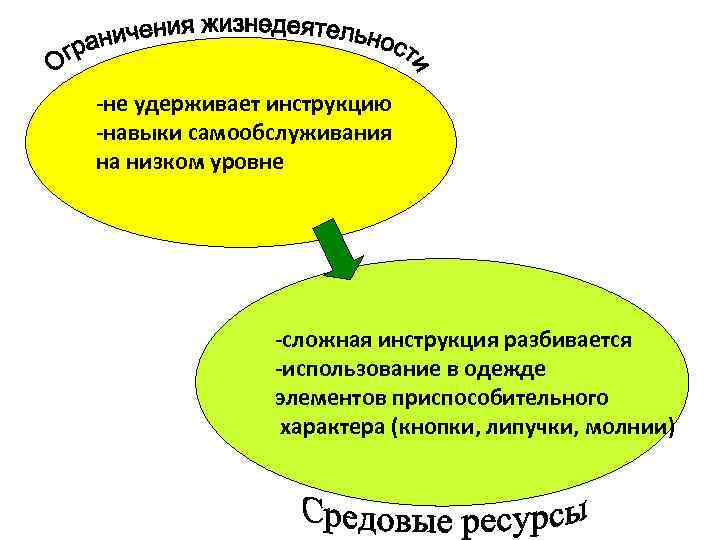 Ограничения жизнедеятельности

-не удерживает инструкцию
-навыки самообслуживания на низком уровне

-сложная инструкция разбивается
-использование в одежде элементов приспособительного характера (кнопки, липучки, молнии)

Средовые ресурсы